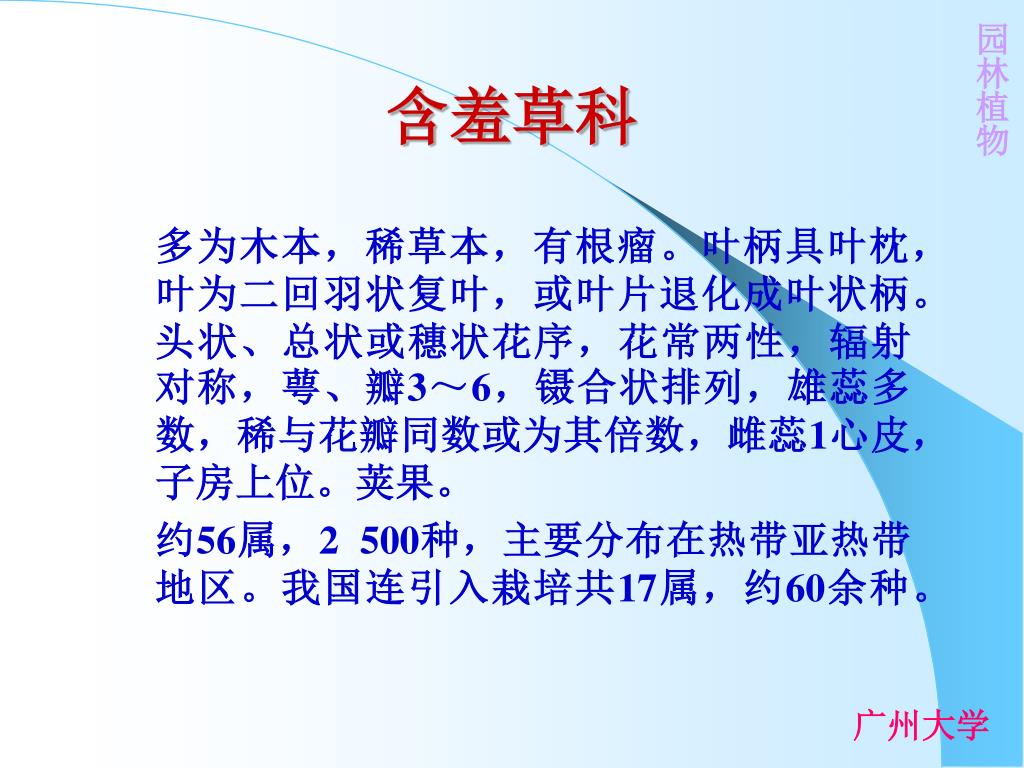 园林植物

含羞草科

多为木本，稀草本，有根瘤。叶柄具叶枕，叶为二回羽状复叶，或叶片退化成叶状柄。头状、总状或穗状花序，花常两性，辐射对称，萼、瓣3～6，镊合状排列，雄蕊多数，稀与花瓣同数或为其倍数，雌蕊1心皮，子房上位。荚果。

约56属，2 500种，主要分布在热带亚热带地区。我国连引入栽培共17属，约60余种。

广州大学